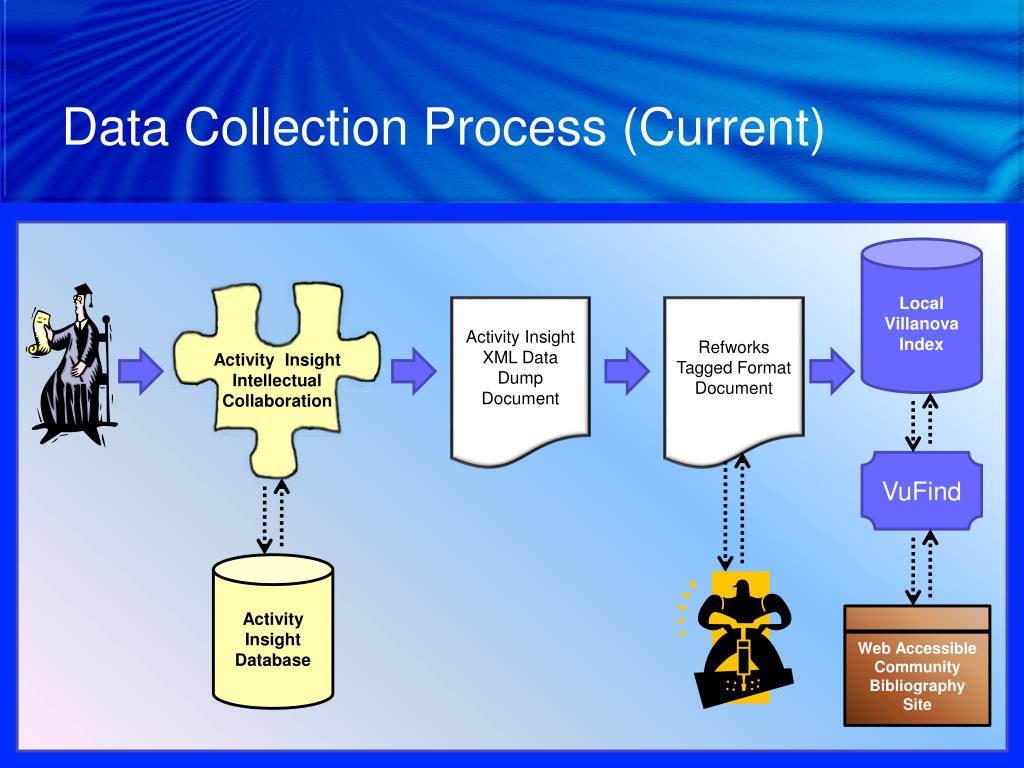 Data Collection Process (Current)

Activity Insight Intellectual Collaboration

Activity Insight XML Data Dump Document

Refworks Tagged Format Document

Local Villanova Index

VuFind

Activity Insight Database

Web Accessible Community Bibliography Site